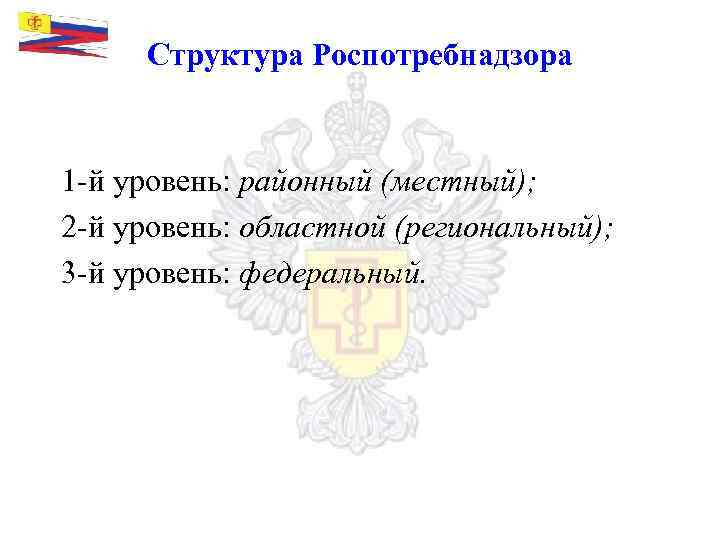 Структура Роспотребнадзора

1-й уровень: районный (местный);

2-й уровень: областной (региональный);

3-й уровень: федеральный.